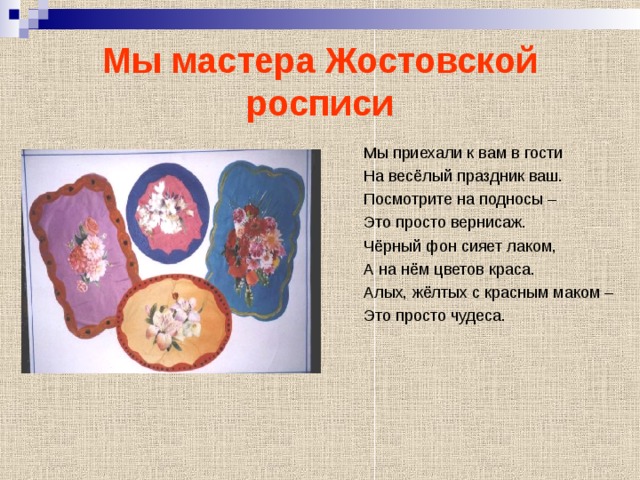 Мы мастера Жостовской росписи

Мы приехали к вам в гости
На весёлый праздник ваш.
Посмотрите на подносы –
Это просто вернисаж.
Чёрный фон сияет лаком,
А на нём цветов краса.
Алых, жёлтых с красным маком –
Это просто чудеса.